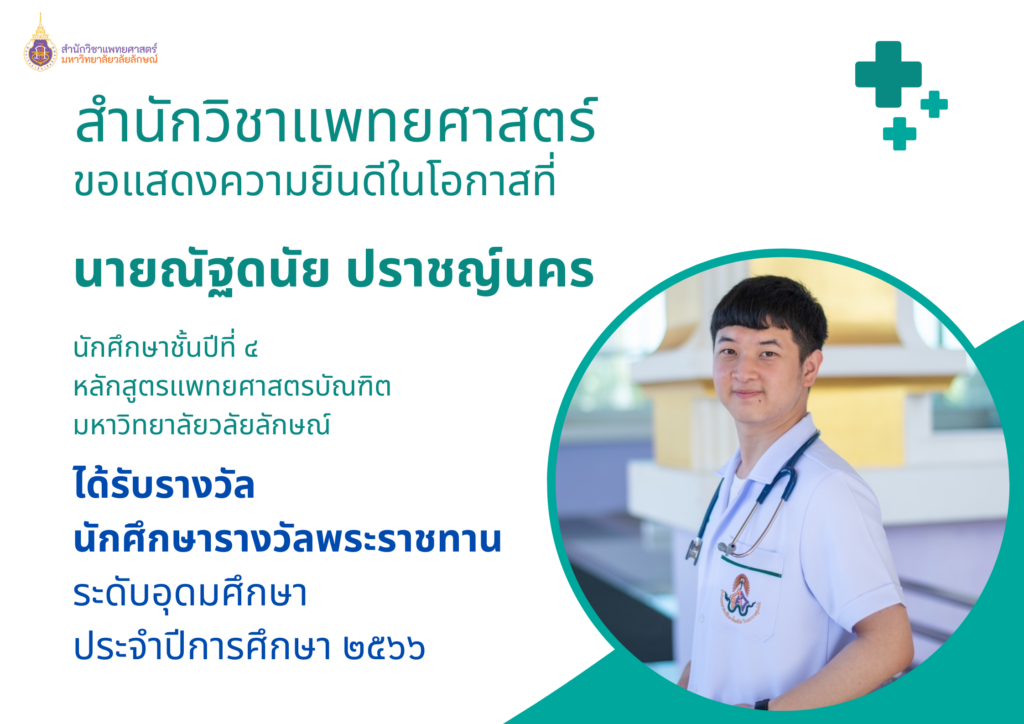 สำนักวิชาแพทยศาสตร์
มหาวิทยาลัยวลัยลักษณ์

สำนักวิชาแพทยศาสตร์
ขอแสดงความยินดีในโอกาสที่

นายณัฐดนัย ปราชญ์นคร

นักศึกษาชั้นปีที่ ๔
หลักสูตรแพทยศาสตรบัณฑิต
มหาวิทยาลัยวลัยลักษณ์

ได้รับรางวัล
นักศึกษารางวัลพระราชทาน
ระดับอุดมศึกษา
ประจำปีการศึกษา ๒๕๖๖